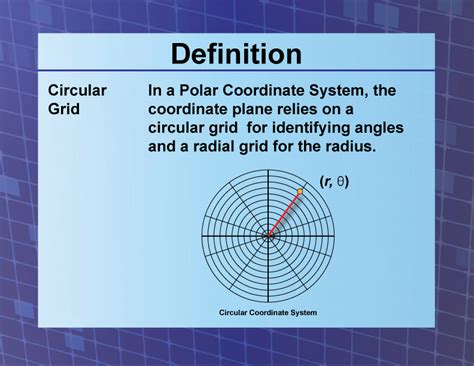 Definition

Circular Grid

In a Polar Coordinate System, the coordinate plane relies on a circular grid for identifying angles and a radial grid for the radius.

$(r, \theta)$

Circular Coordinate System